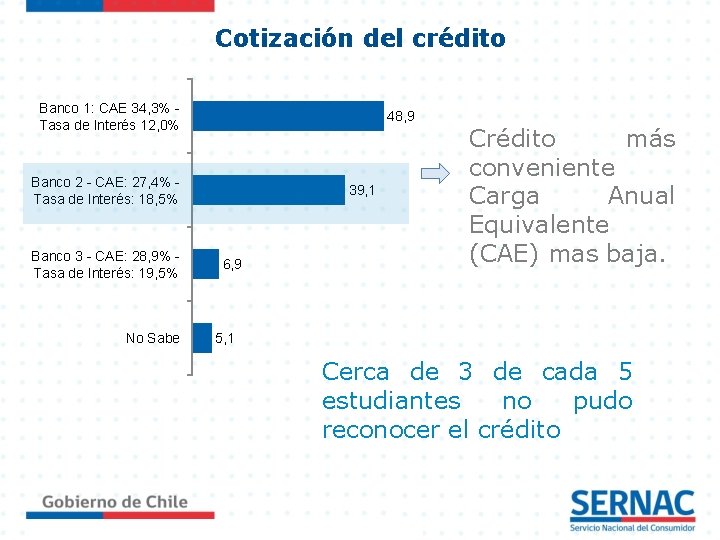 Cotización del crédito

Banco 1: CAE 34,3% - Tasa de Interés 12,0%
48,9

Banco 2 - CAE: 27,4% - Tasa de Interés: 18,5%
39,1

Banco 3 - CAE: 28,9% - Tasa de Interés: 19,5%
6,9

No Sabe
5,1

Crédito más conveniente Carga Anual Equivalente (CAE) mas baja.

Cerca de 3 de cada 5 estudiantes no pudo reconocer el crédito

Gobierno de Chile

SERNAC
Servicio Nacional del Consumidor